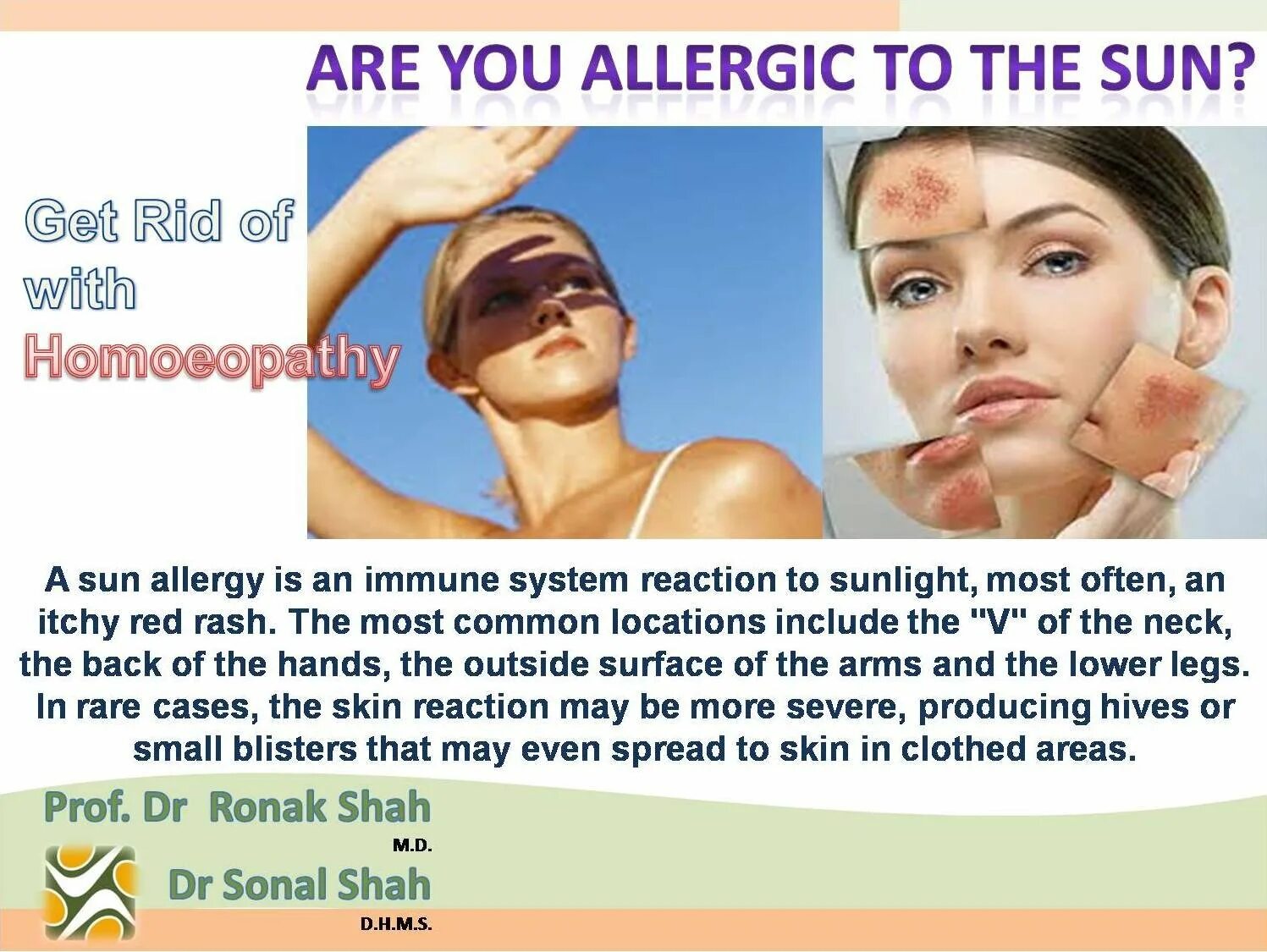 ARE YOU ALLERGIC TO THE SUN?

Get Rid of with Homoeopathy

A sun allergy is an immune system reaction to sunlight, most often, an itchy red rash. The most common locations include the "V" of the neck, the back of the hands, the outside surface of the arms and the lower legs. In rare cases, the skin reaction may be more severe, producing hives or small blisters that may even spread to skin in clothed areas.

Prof. Dr Ronak Shah
M.D.
Dr Sonal Shah
D.H.M.S.